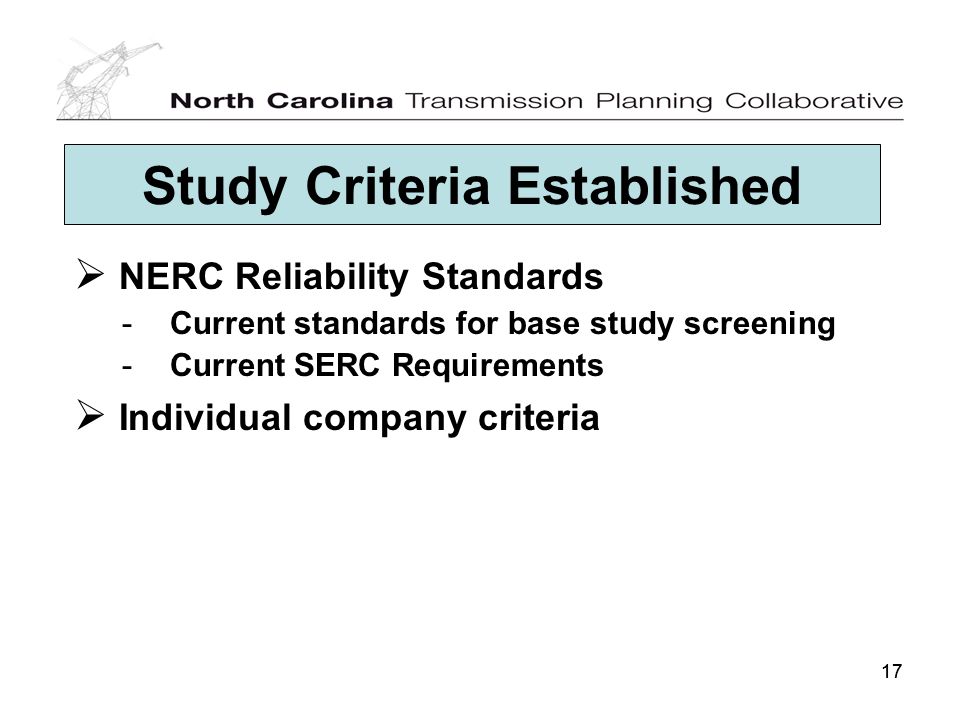 North Carolina Transmission Planning Collaborative

Study Criteria Established

➢ NERC Reliability Standards
- Current standards for base study screening
- Current SERC Requirements

➢ Individual company criteria

17